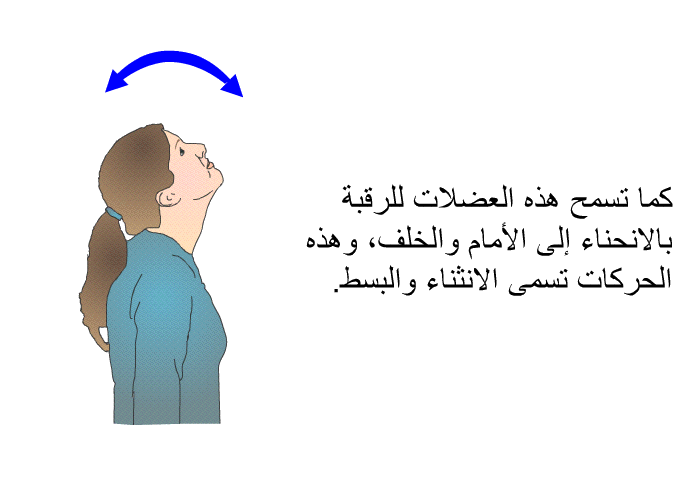 كما تسمح هذه العضلات للرقبة بالانحناء إلى الأمام والخلف، وهذه الحركات تسمى الانثناء والبسط.